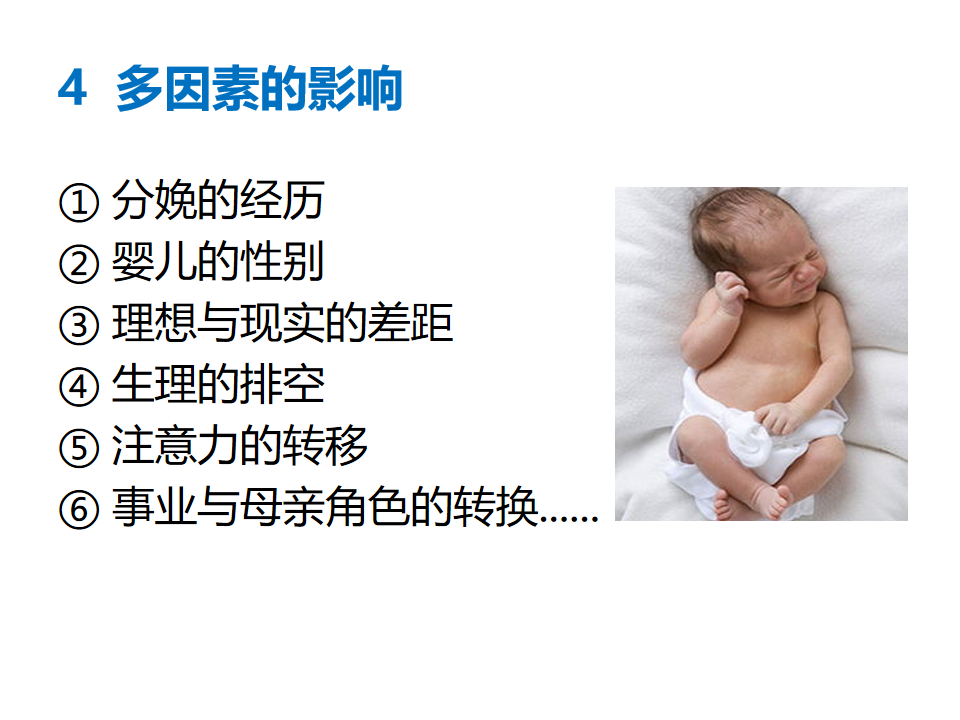 4 多因素的影响

① 分娩的经历
② 婴儿的性别
③ 理想与现实的差距
④ 生理的排空
⑤ 注意力的转移
⑥ 事业与母亲角色的转换……